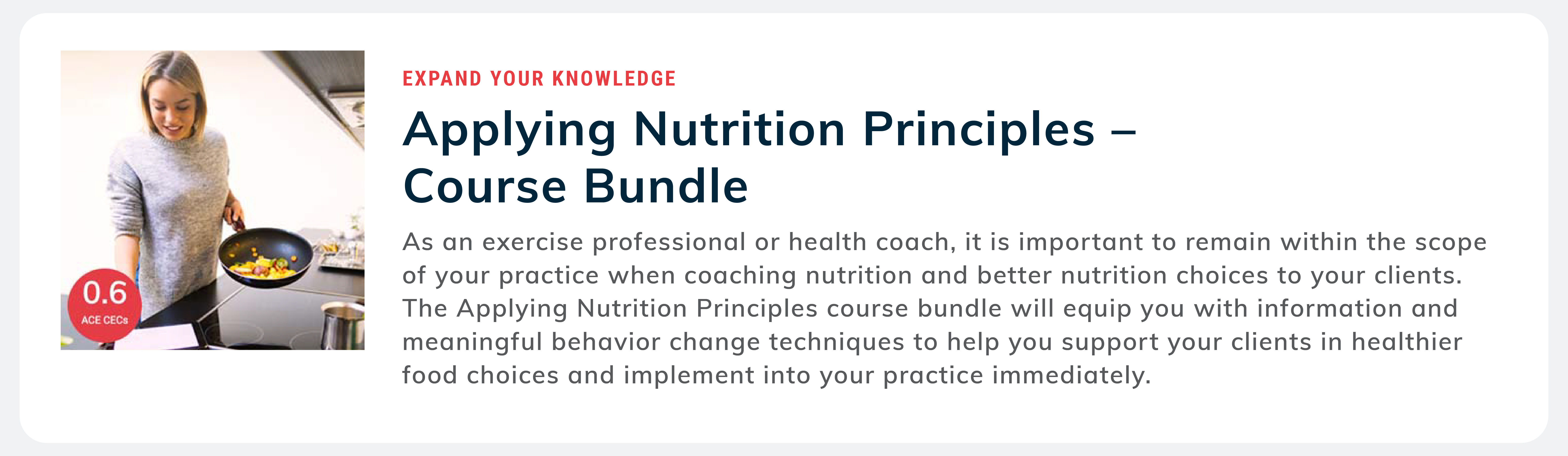 0.6
ACE CECs

EXPAND YOUR KNOWLEDGE

Applying Nutrition Principles – Course Bundle

As an exercise professional or health coach, it is important to remain within the scope of your practice when coaching nutrition and better nutrition choices to your clients. The Applying Nutrition Principles course bundle will equip you with information and meaningful behavior change techniques to help you support your clients in healthier food choices and implement into your practice immediately.